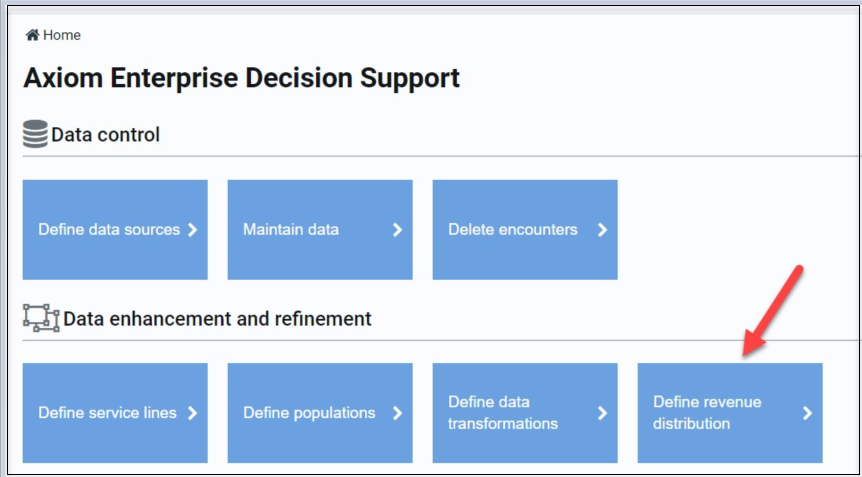 Home

Axiom Enterprise Decision Support

Data control

Define data sources

Maintain data

Delete encounters

Data enhancement and refinement

Define service lines

Define populations

Define data transformations

Define revenue distribution